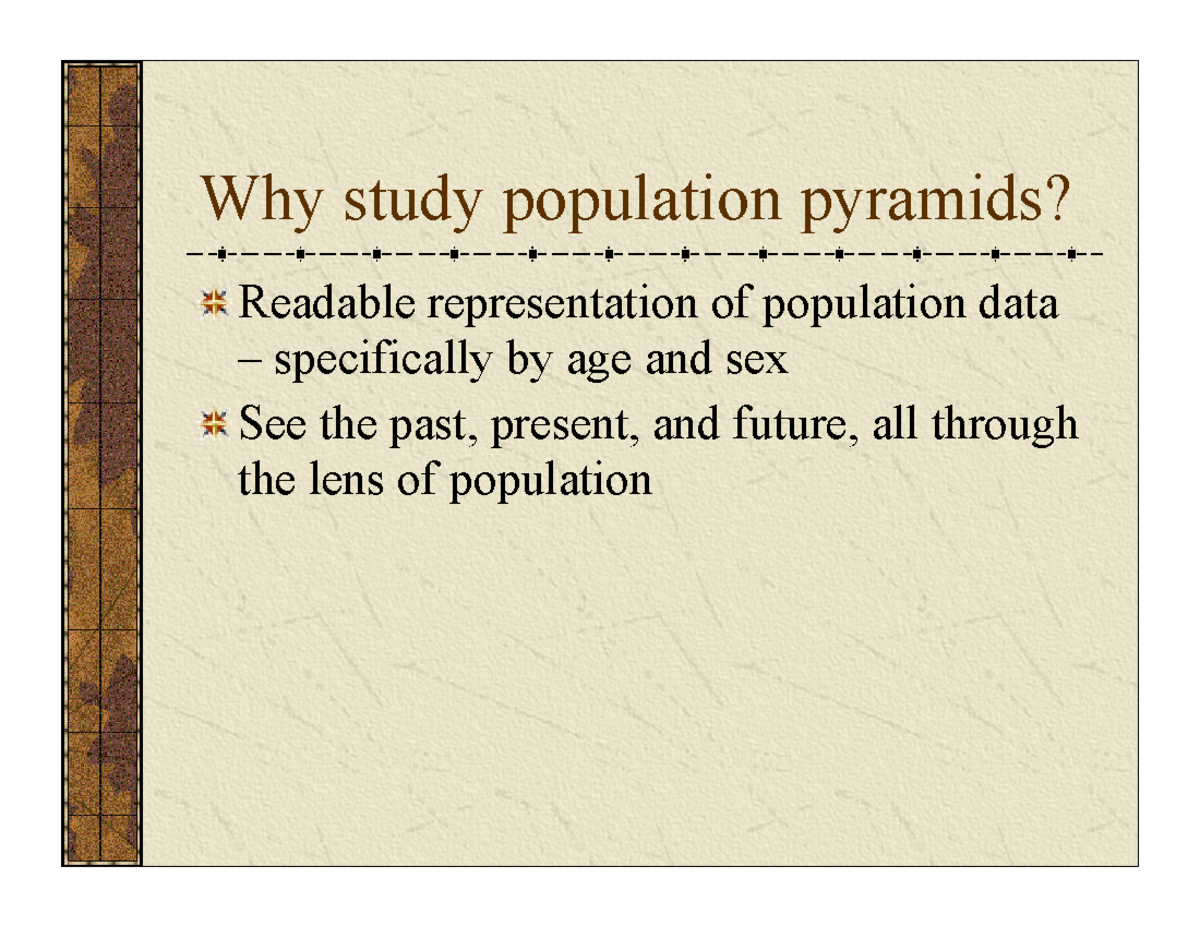 Why study population pyramids?

Readable representation of population data – specifically by age and sex

See the past, present, and future, all through the lens of population